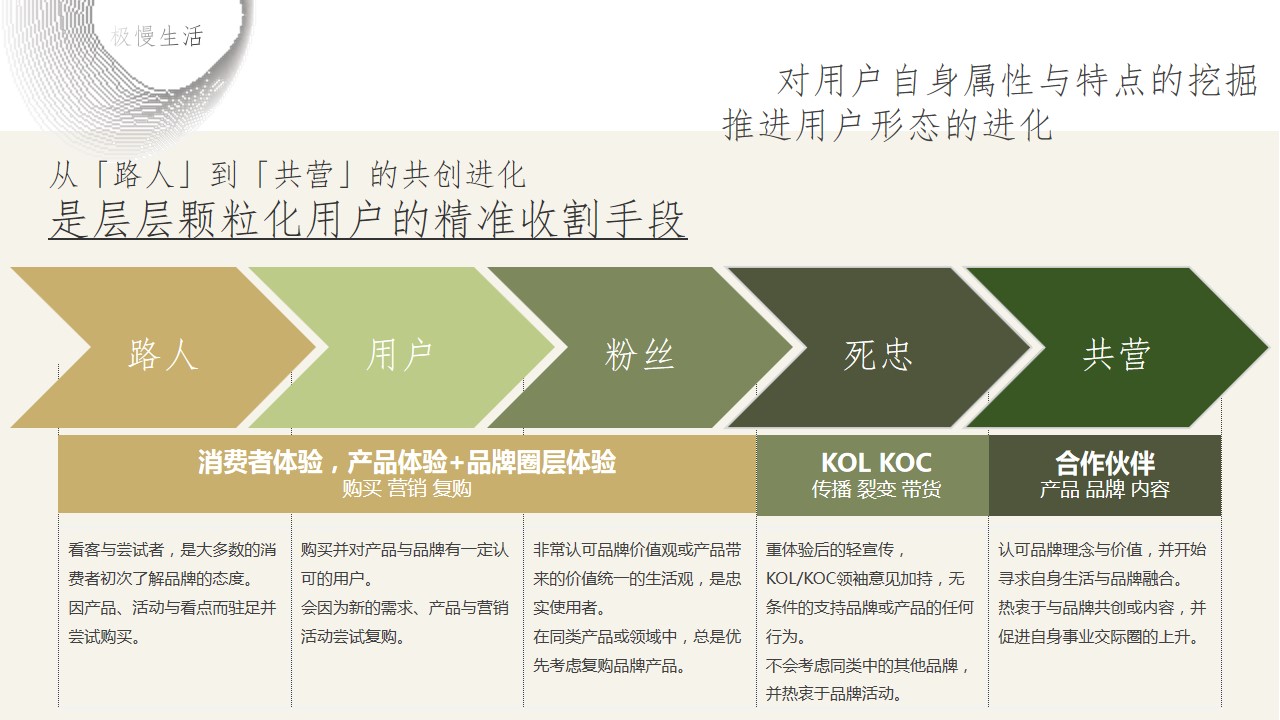 极慢生活

对用户自身属性与特点的挖掘
推进用户形态的进化

从「路人」到「共营」的共创进化
是层层颗粒化用户的精准收割手段

路人

用户

粉丝

死忠

共营

消费者体验，产品体验+品牌圈层体验
购买 营销 复购

KOL KOC
传播 裂变 带货

合作伙伴
产品 品牌 内容

看客与尝试者，是大多数的消费者初次了解品牌的态度。
因产品、活动与看点而驻足并尝试购买。

购买并对产品与品牌有一定认可的用户。
会因为新的需求、产品与营销活动尝试复购。

非常认可品牌价值观或产品带来的价值统一的生活观，是忠实使用者。
在同类产品或领域中，总是优先考虑复购品牌产品。

重体验后的轻宣传，
KOL/KOC领袖意见加持，无条件的支持品牌或产品的任何行为。
不会考虑同类中的其他品牌，并热衷于品牌活动。

认可品牌理念与价值，并开始寻求自身生活与品牌融合。
热衷于与品牌共创或内容，并促进自身事业交际圈的上升。